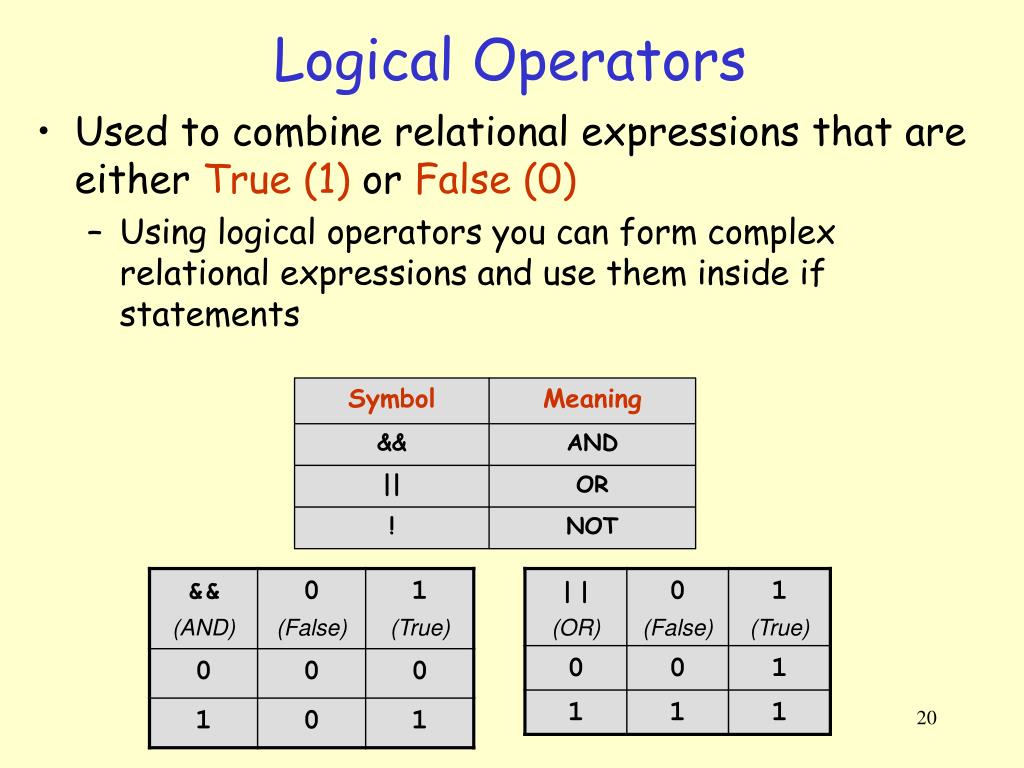 Logical Operators

• Used to combine relational expressions that are either True (1) or False (0)

– Using logical operators you can form complex relational expressions and use them inside if statements

| Symbol | Meaning |
|---|---|
| && | AND |
| \|\| | OR |
| ! | NOT |

| && (AND) | 0 (False) | 1 (True) |
|---|---|---|
| 0 | 0 | 0 |
| 1 | 0 | 1 |

| \|\| (OR) | 0 (False) | 1 (True) |
|---|---|---|
| 0 | 0 | 1 |
| 1 | 1 | 1 |

20